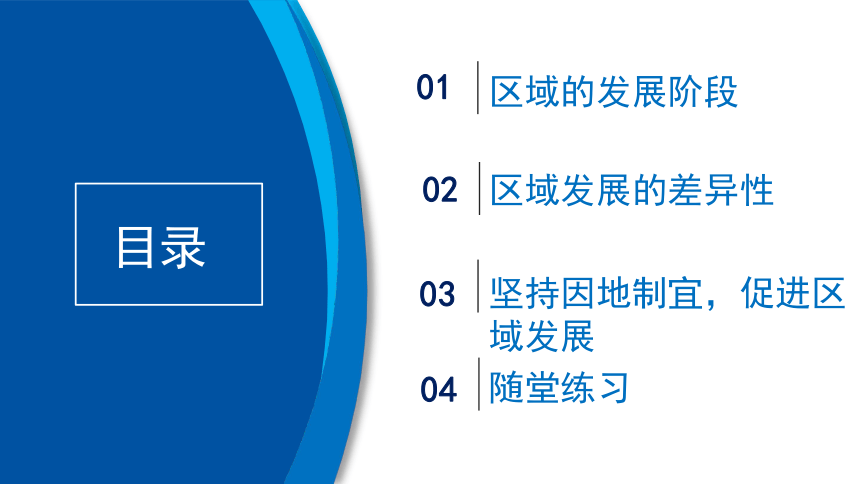 目录

01 区域的发展阶段

02 区域发展的差异性

03 坚持因地制宜，促进区域发展

04 随堂练习